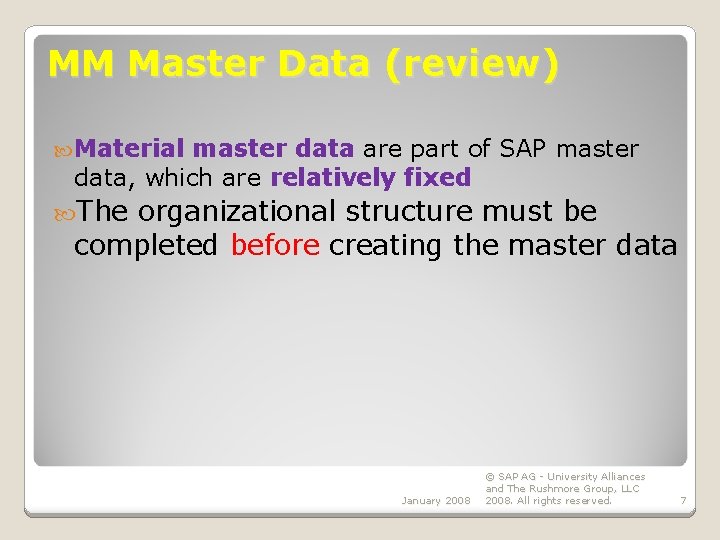 MM Master Data (review)

Material master data are part of SAP master data, which are relatively fixed

The organizational structure must be completed before creating the master data

January 2008

© SAP AG - University Alliances and The Rushmore Group, LLC 2008. All rights reserved.

7